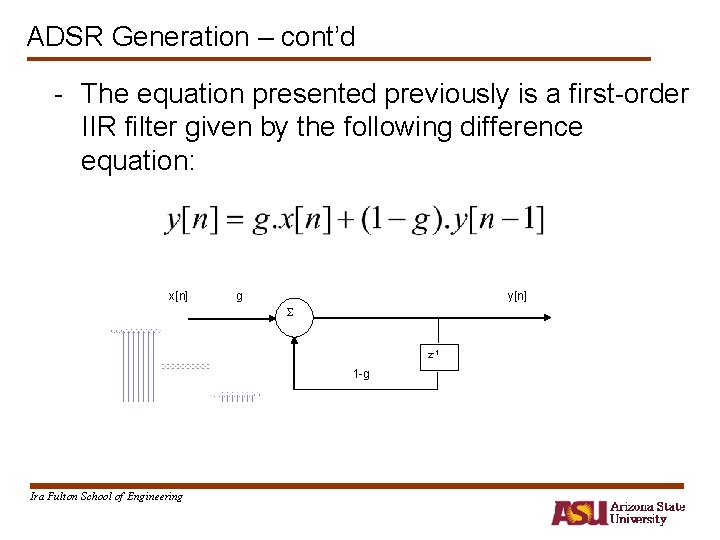 ADSR Generation – cont'd

- The equation presented previously is a first-order IIR filter given by the following difference equation:

$y[n] = g.x[n] + (1-g).y[n-1]$

x[n]

g

$\Sigma$

y[n]

$z^{-1}$

1-g

Ira Fulton School of Engineering

ASU Arizona State University